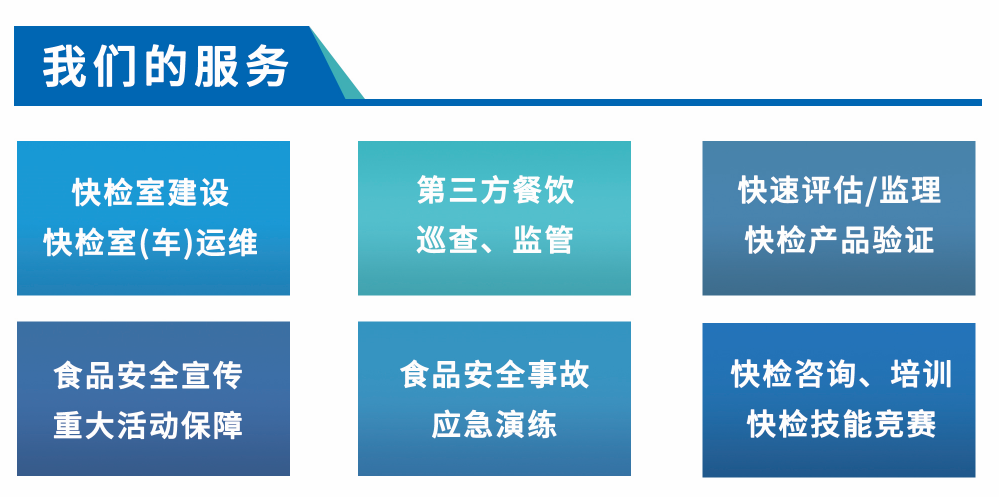 我们的服务

快检室建设
快检室(车)运维

第三方餐饮
巡查、监管

快速评估/监理
快检产品验证

食品安全宣传
重大活动保障

食品安全事故
应急演练

快检咨询、培训
快检技能竞赛